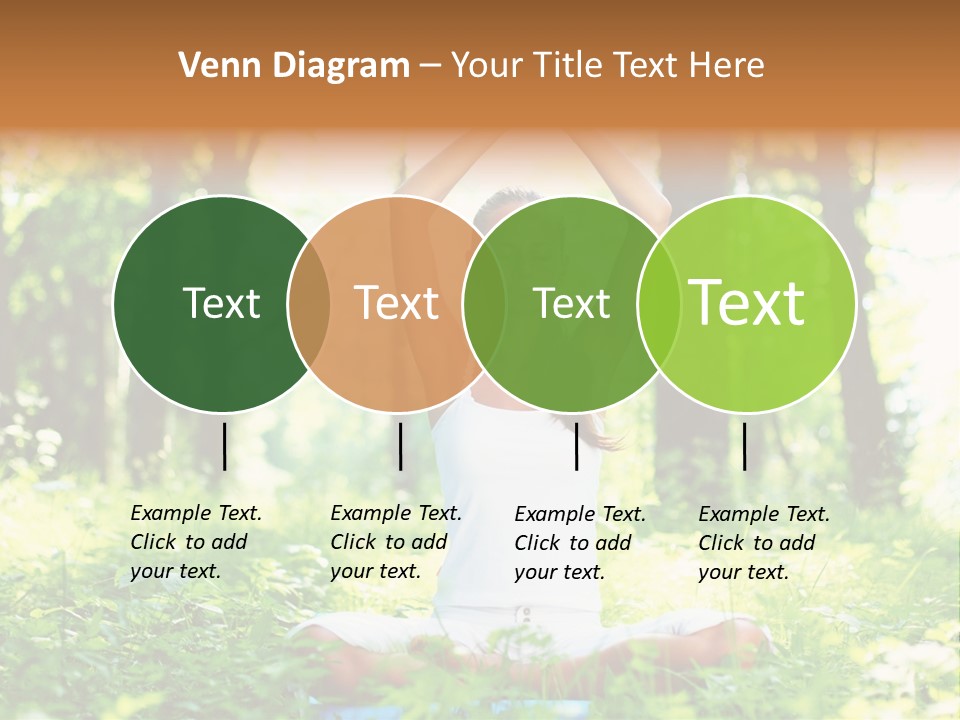 Venn Diagram – Your Title Text Here

Text

Text

Text

Text

Example Text. Click to add your text.

Example Text. Click to add your text.

Example Text. Click to add your text.

Example Text. Click to add your text.